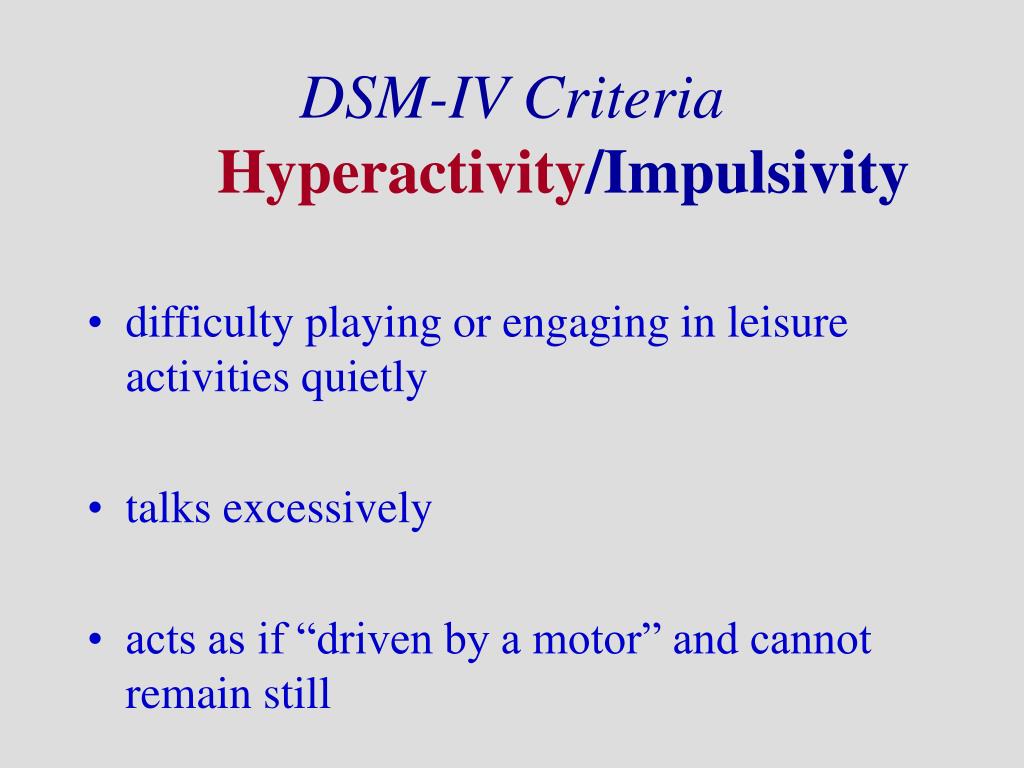 DSM-IV Criteria
Hyperactivity/Impulsivity

• difficulty playing or engaging in leisure activities quietly

• talks excessively

• acts as if “driven by a motor” and cannot remain still